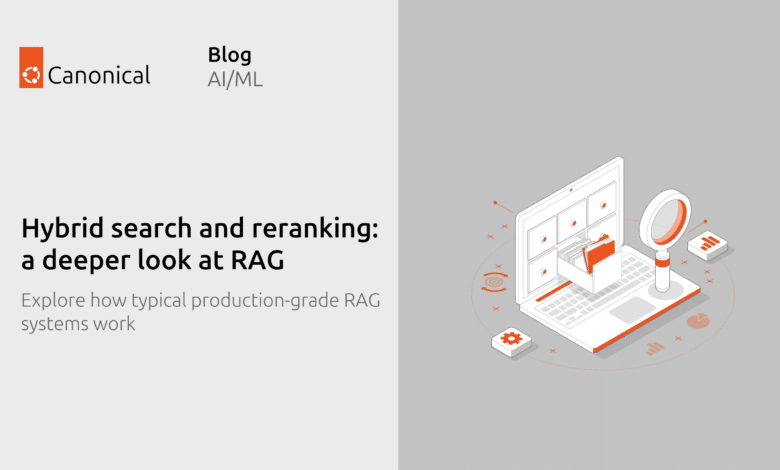 Canonical

Blog
AI/ML

Hybrid search and reranking: a deeper look at RAG

Explore how typical production-grade RAG systems work